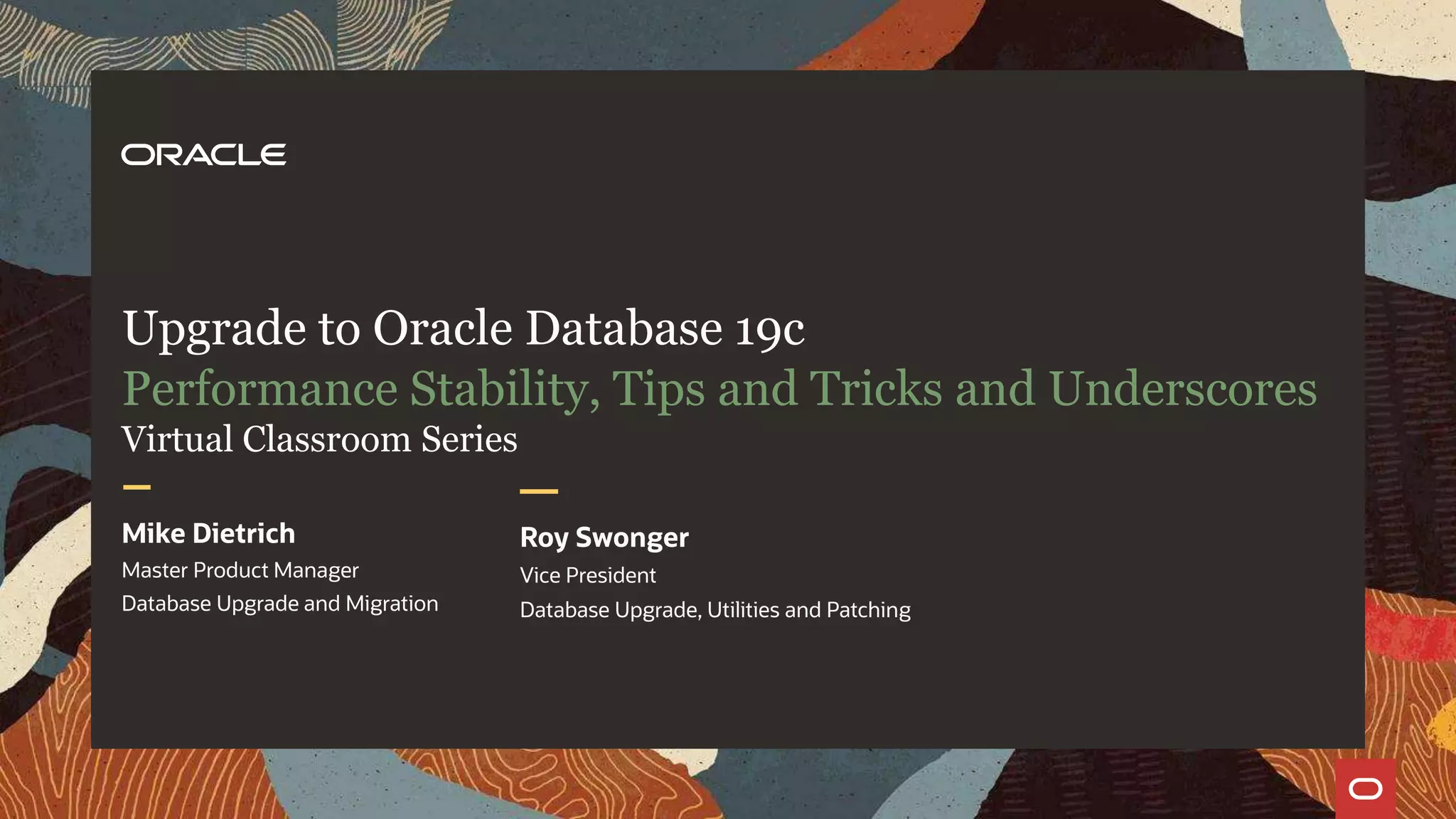 ORACLE

Upgrade to Oracle Database 19c
Performance Stability, Tips and Tricks and Underscores
Virtual Classroom Series

Mike Dietrich
Master Product Manager
Database Upgrade and Migration

Roy Swonger
Vice President
Database Upgrade, Utilities and Patching